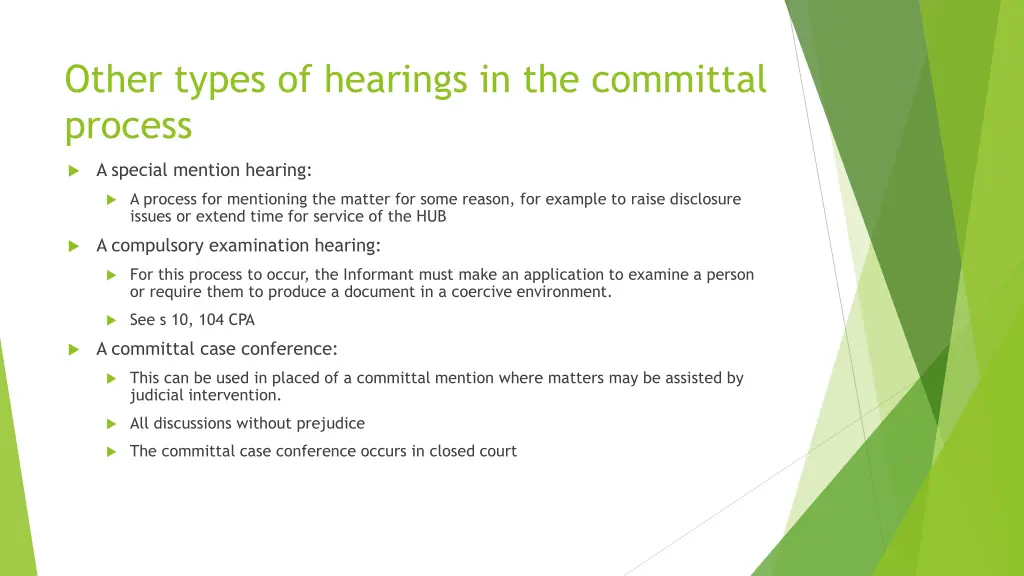 Other types of hearings in the committal process

A special mention hearing:

A process for mentioning the matter for some reason, for example to raise disclosure issues or extend time for service of the HUB

A compulsory examination hearing:

For this process to occur, the Informant must make an application to examine a person or require them to produce a document in a coercive environment.

See s 10, 104 CPA

A committal case conference:

This can be used in placed of a committal mention where matters may be assisted by judicial intervention.

All discussions without prejudice

The committal case conference occurs in closed court